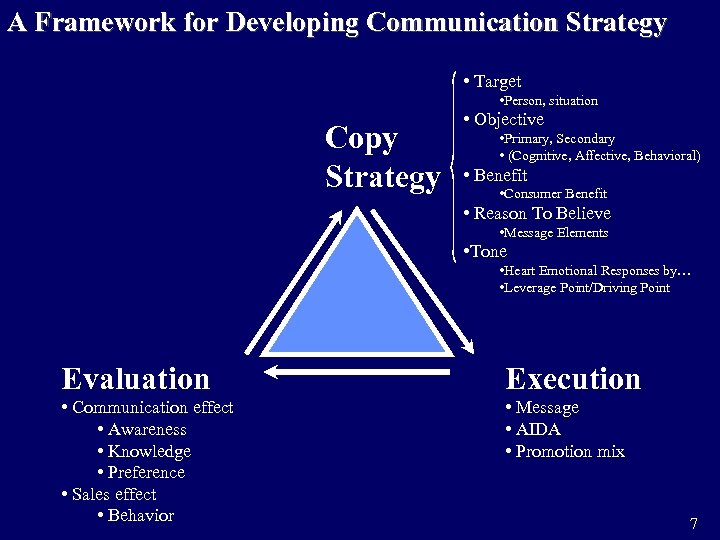 A Framework for Developing Communication Strategy

Copy Strategy

• Target
•Person, situation
• Objective
•Primary, Secondary
• (Cognitive, Affective, Behavioral)
• Benefit
•Consumer Benefit
• Reason To Believe
•Message Elements
•Tone
•Heart Emotional Responses by…
•Leverage Point/Driving Point

Evaluation
• Communication effect
• Awareness
• Knowledge
• Preference
• Sales effect
• Behavior

Execution
• Message
• AIDA
• Promotion mix

7